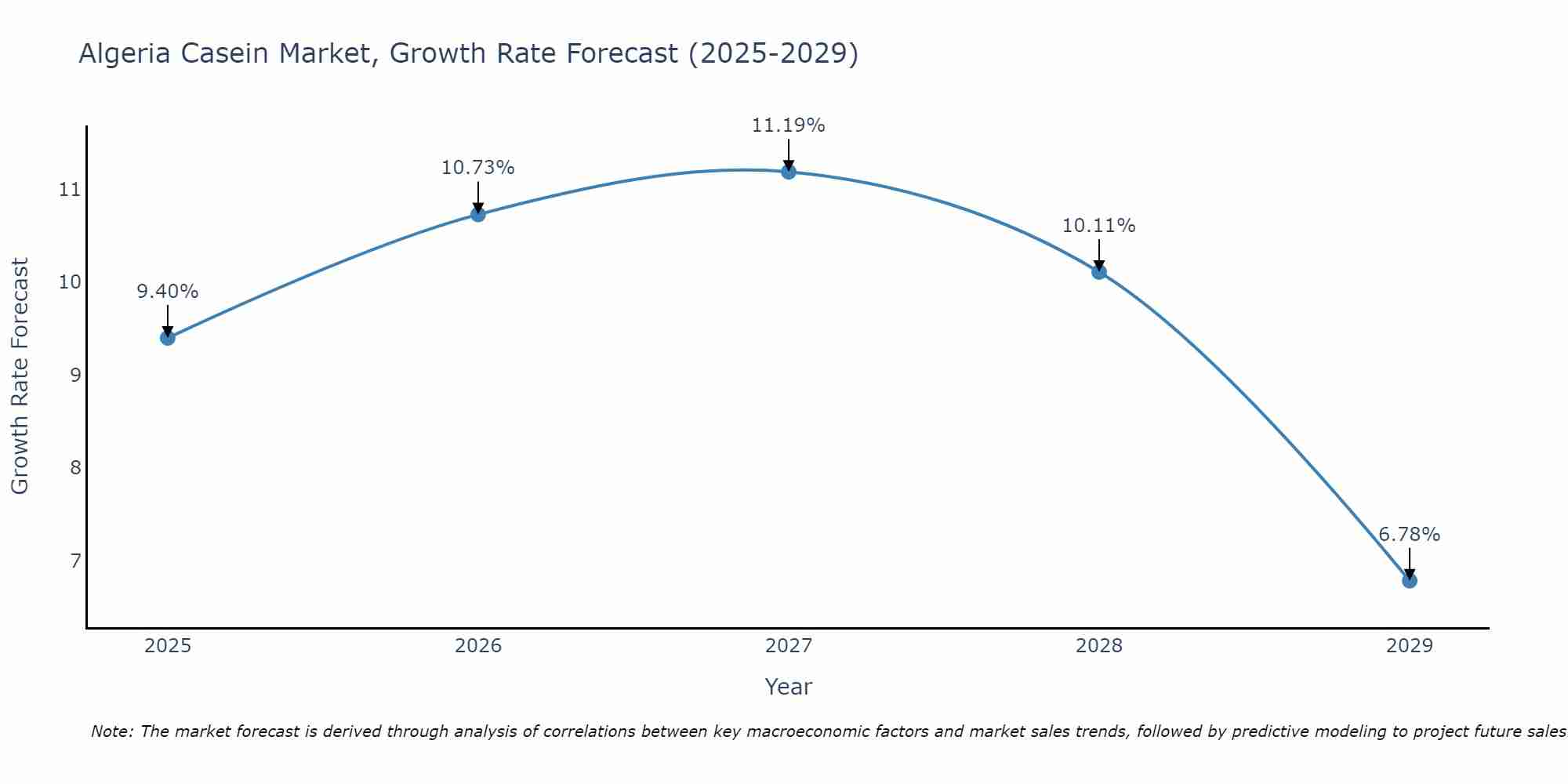 Algeria Casein Market, Growth Rate Forecast (2025-2029)

Growth Rate Forecast

11
10
9
8
7

9.40%
10.73%
11.19%
10.11%
6.78%

2025
2026
2027
2028
2029

Year

Note: The market forecast is derived through analysis of correlations between key macroeconomic factors and market sales trends, followed by predictive modeling to project future sales